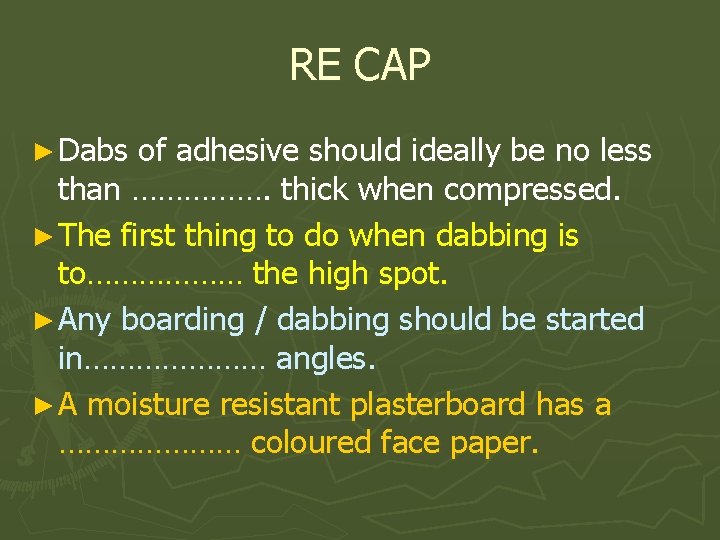 RE CAP

► Dabs of adhesive should ideally be no less than ……………. thick when compressed.

► The first thing to do when dabbing is to……………… the high spot.

► Any boarding / dabbing should be started in………………… angles.

► A moisture resistant plasterboard has a ………………… coloured face paper.